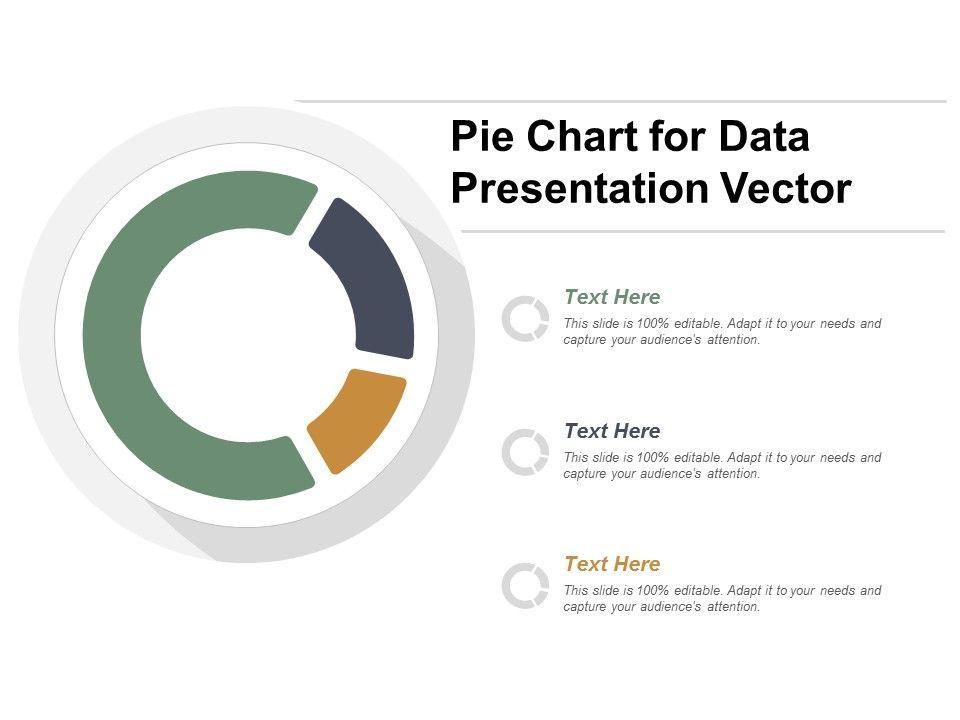 Pie Chart for Data Presentation Vector

Text Here
This slide is 100% editable. Adapt it to your needs and capture your audience's attention.

Text Here
This slide is 100% editable. Adapt it to your needs and capture your audience's attention.

Text Here
This slide is 100% editable. Adapt it to your needs and capture your audience's attention.